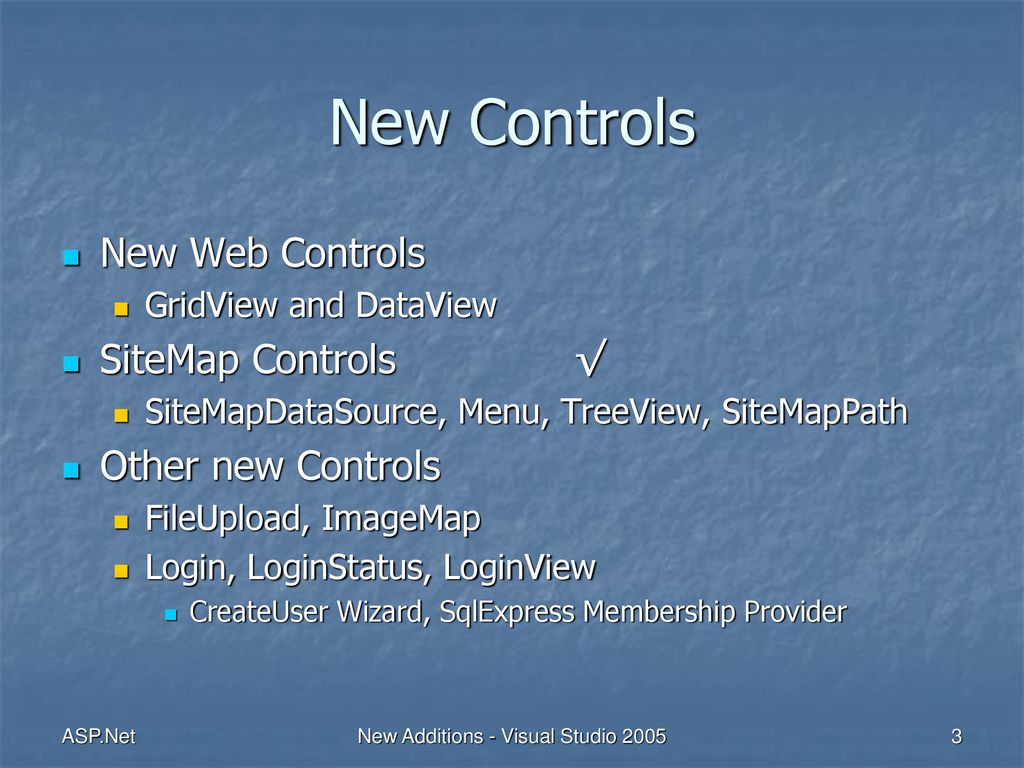 New Controls

New Web Controls

GridView and DataView

SiteMap Controls √

SiteMapDataSource, Menu, TreeView, SiteMapPath

Other new Controls

FileUpload, ImageMap

Login, LoginStatus, LoginView

CreateUser Wizard, SqlExpress Membership Provider

ASP.Net

New Additions - Visual Studio 2005

3